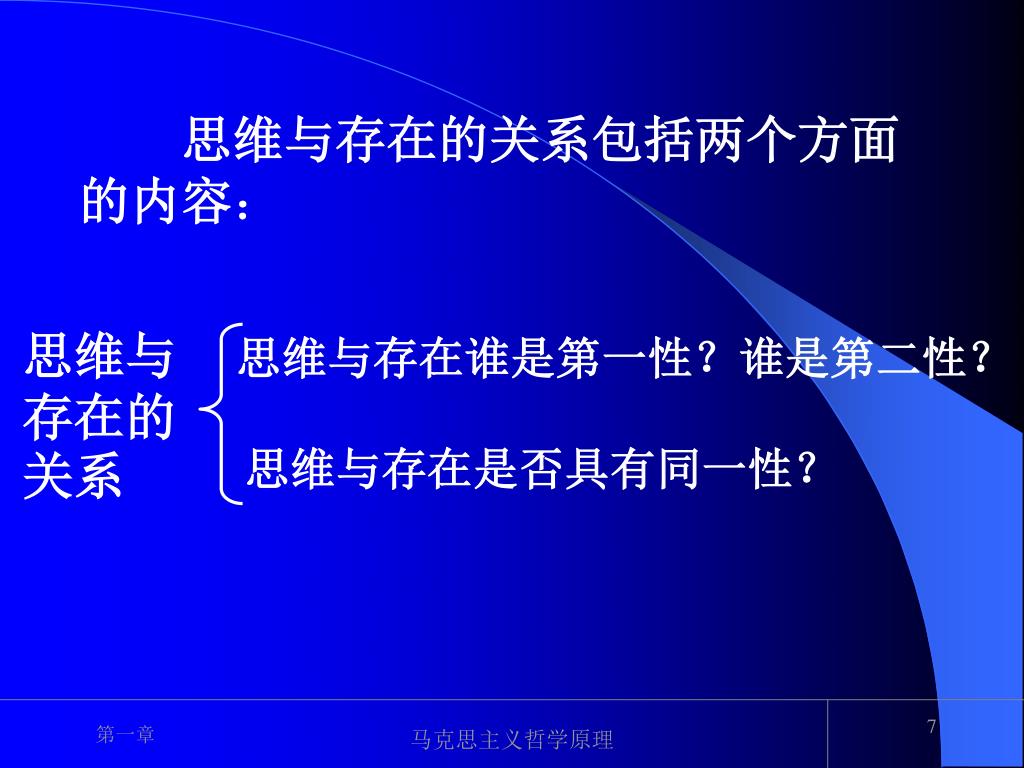 思维与存在的关系包括两个方面的内容：

思维与存在的关系

思维与存在谁是第一性？谁是第二性？

思维与存在是否具有同一性？

第一章

马克思主义哲学原理

7